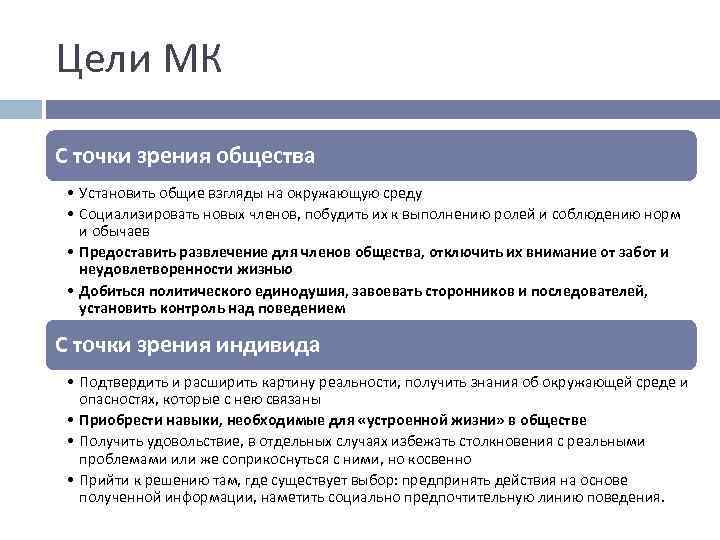 Цели МК

С точки зрения общества

• Установить общие взгляды на окружающую среду
• Социализировать новых членов, побудить их к выполнению ролей и соблюдению норм и обычаев
• Предоставить развлечение для членов общества, отключить их внимание от забот и неудовлетворенности жизнью
• Добиться политического единодушия, завоевать сторонников и последователей, установить контроль над поведением

С точки зрения индивида

• Подтвердить и расширить картину реальности, получить знания об окружающей среде и опасностях, которые с нею связаны
• Приобрести навыки, необходимые для «устроенной жизни» в обществе
• Получить удовольствие, в отдельных случаях избежать столкновения с реальными проблемами или же соприкоснуться с ними, но косвенно
• Прийти к решению там, где существует выбор: предпринять действия на основе полученной информации, наметить социально предпочтительную линию поведения.